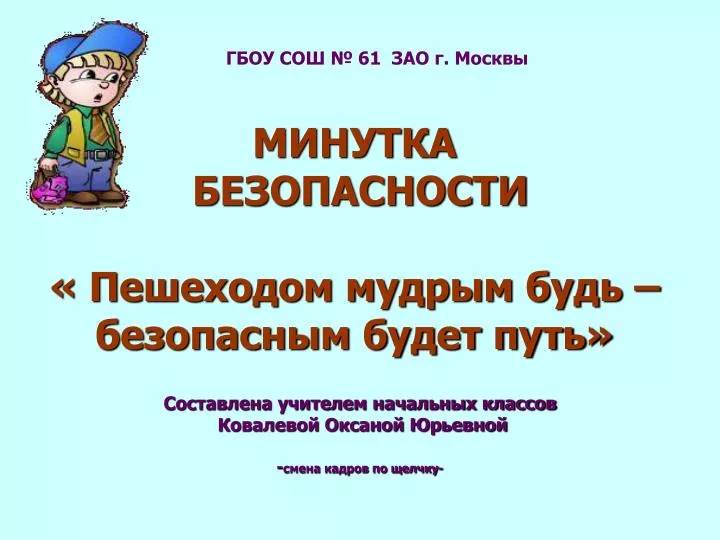 ГБОУ СОШ № 61 ЗАО г. Москвы

МИНУТКА БЕЗОПАСНОСТИ

« Пешеходом мудрым будь – безопасным будет путь»

Составлена учителем начальных классов Ковалевой Оксаной Юрьевной

-смена кадров по щелчку-